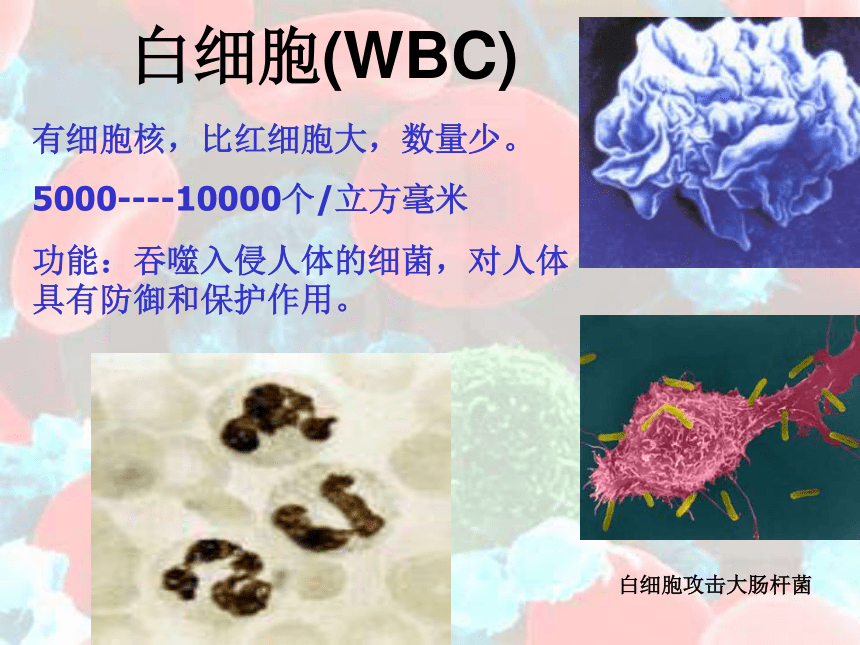 白细胞(WBC)

有细胞核，比红细胞大，数量少。

5000----10000个/立方毫米

功能：吞噬入侵人体的细菌，对人体具有防御和保护作用。

白细胞攻击大肠杆菌